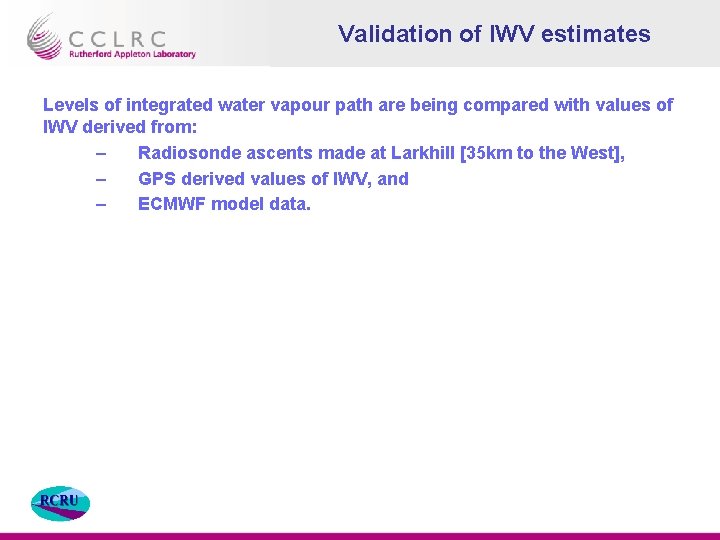 CCLRC
Rutherford Appleton Laboratory

Validation of IWV estimates

Levels of integrated water vapour path are being compared with values of IWV derived from:

– Radiosonde ascents made at Larkhill [35km to the West],
– GPS derived values of IWV, and
– ECMWF model data.

RCRU